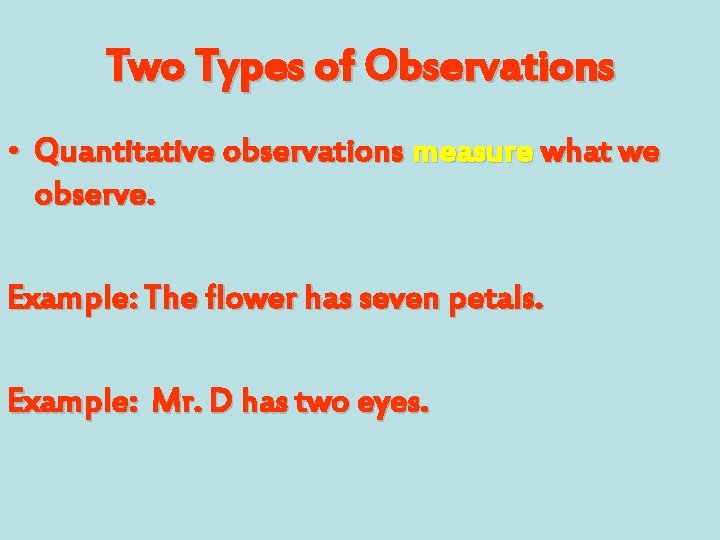 Two Types of Observations

• Quantitative observations measure what we observe.

Example: The flower has seven petals.

Example: Mr. D has two eyes.